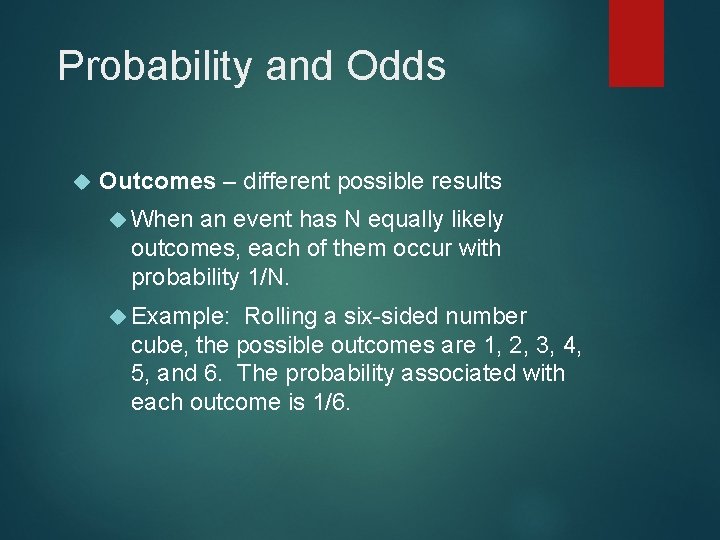 Probability and Odds

Outcomes – different possible results

When an event has N equally likely outcomes, each of them occur with probability 1/N.

Example: Rolling a six-sided number cube, the possible outcomes are 1, 2, 3, 4, 5, and 6. The probability associated with each outcome is 1/6.